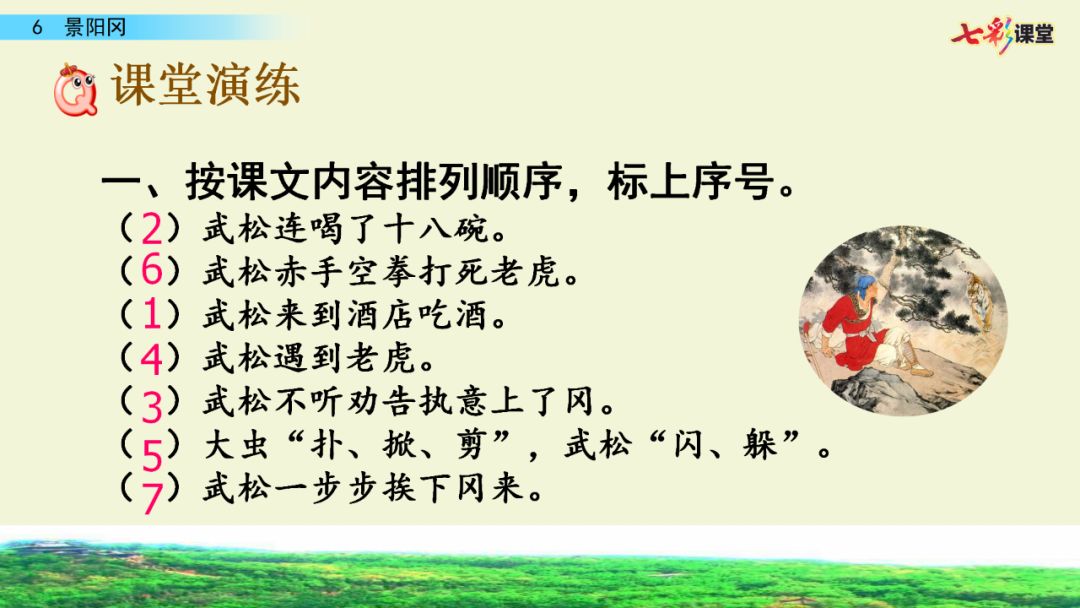 6 景阳冈

七彩课堂

课堂演练

一、按课文内容排列顺序，标上序号。

（2）武松连喝了十八碗。

（6）武松赤手空拳打死老虎。

（1）武松来到酒店吃酒。

（4）武松遇到老虎。

（3）武松不听劝告执意上了冈。

（5）大虫“扑、掀、剪”，武松“闪、躲”。

（7）武松一步步挨下冈来。